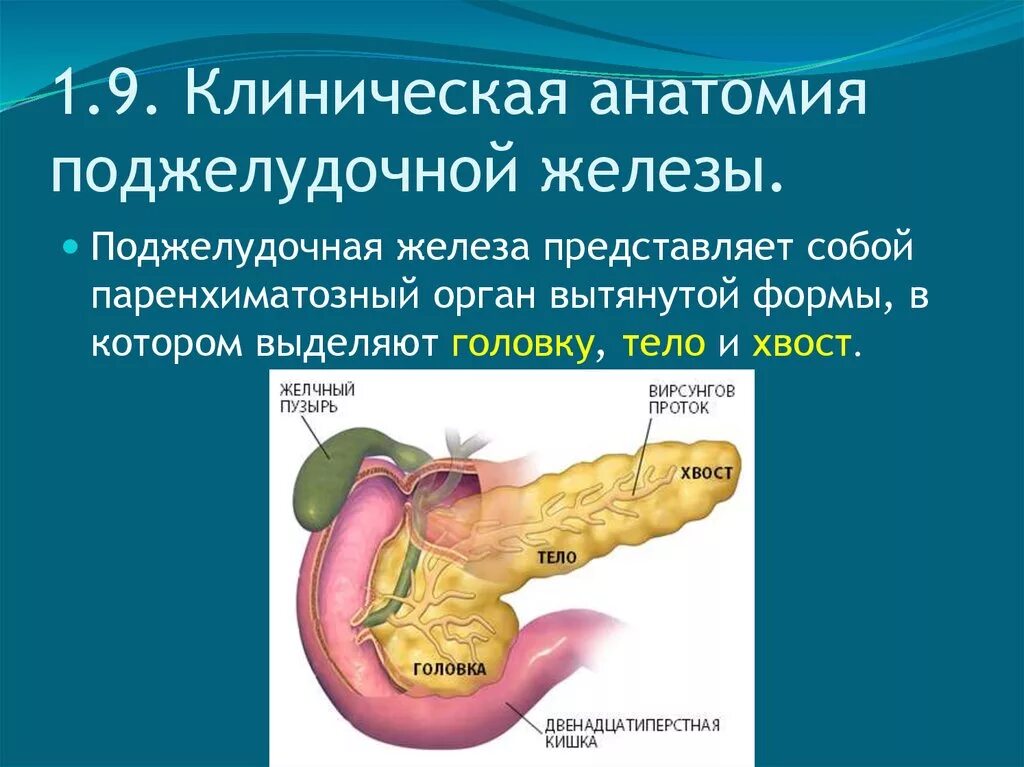 1.9. Клиническая анатомия поджелудочной железы.

Поджелудочная железа представляет собой паренхиматозный орган вытянутой формы, в котором выделяют головку, тело и хвост.

ЖЕЛЧНЫЙ ПУЗЫРЬ

ВИРСУНГОВ ПРОТОК

ХВОСТ

ТЕЛО

ГОЛОВКА

ДВЕНАДЦАТИПЕРСТНАЯ КИШКА